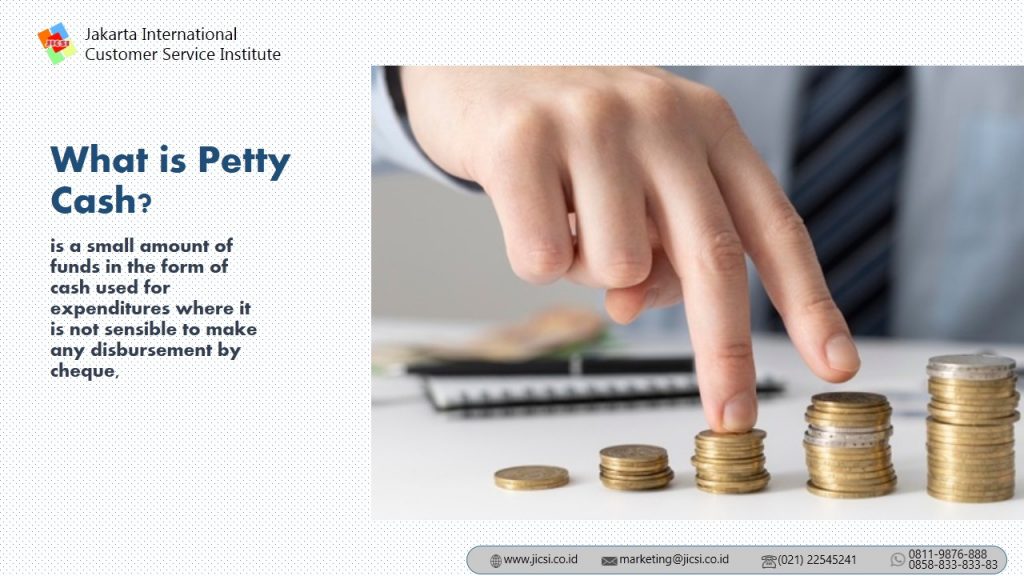 JICSI

Jakarta International Customer Service Institute

What is Petty Cash?

is a small amount of funds in the form of cash used for expenditures where it is not sensible to make any disbursement by cheque,

www.jicsi.co.id marketing@jicsi.co.id (021) 22545241 0811-9876-888 0858-833-833-83